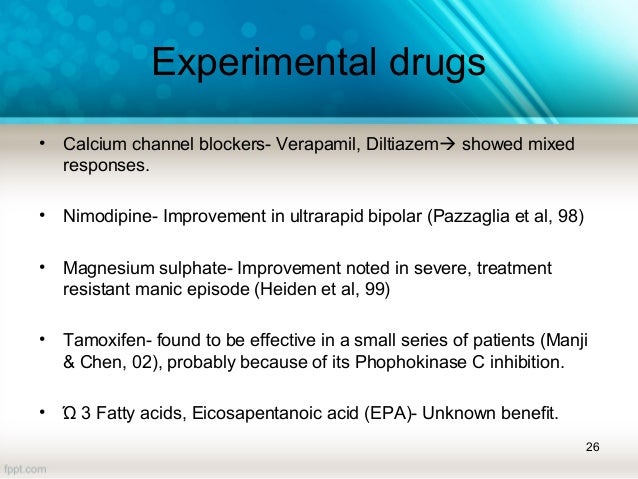 Experimental drugs

• Calcium channel blockers- Verapamil, Diltiazem→ showed mixed responses.

• Nimodipine- Improvement in ultrarapid bipolar (Pazzaglia et al, 98)

• Magnesium sulphate- Improvement noted in severe, treatment resistant manic episode (Heiden et al, 99)

• Tamoxifen- found to be effective in a small series of patients (Manji & Chen, 02), probably because of its Phophokinase C inhibition.

• Ώ 3 Fatty acids, Eicosapentanoic acid (EPA)- Unknown benefit.

26

fppt.com